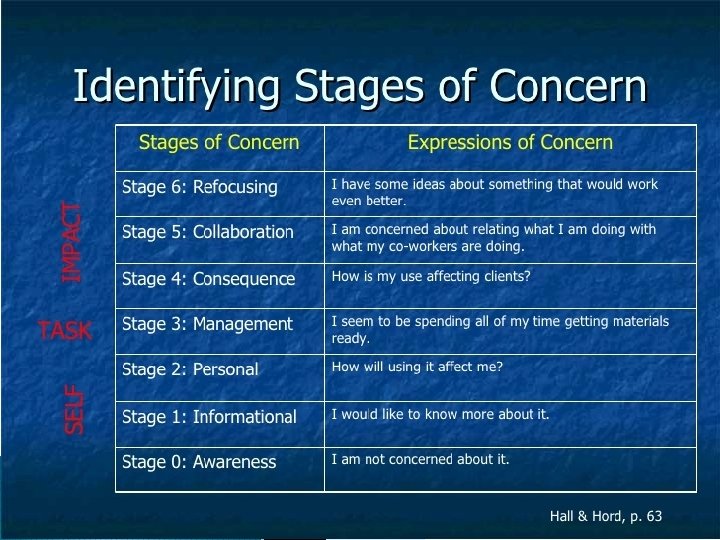 Identifying Stages of Concern

IMPACT

TASK

SELF

| Stages of Concern | Expressions of Concern |
|---|---|
| Stage 6: Refocusing | I have some ideas about something that would work even better. |
| Stage 5: Collaboration | I am concerned about relating what I am doing with what my co-workers are doing. |
| Stage 4: Consequence | How is my use affecting clients? |
| Stage 3: Management | I seem to be spending all of my time getting materials ready. |
| Stage 2: Personal | How will using it affect me? |
| Stage 1: Informational | I would like to know more about it. |
| Stage 0: Awareness | I am not concerned about it. |

Hall & Hord, p. 63